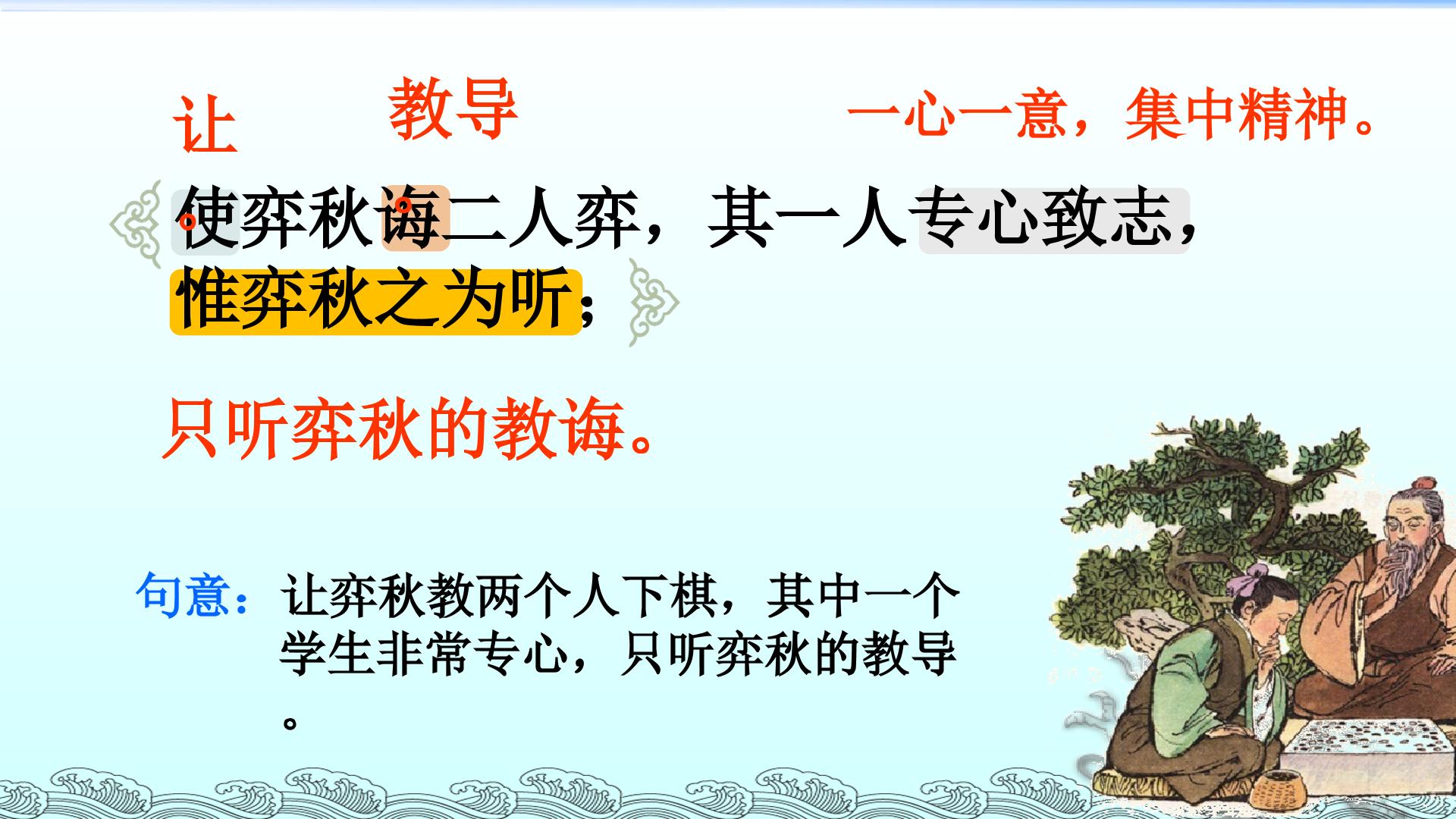 让 教导 一心一意，集中精神。

使弈秋诲二人弈，其一人专心致志，惟弈秋之为听；

只听弈秋的教诲。

句意：让弈秋教两个人下棋，其中一个学生非常专心，只听弈秋的教导。